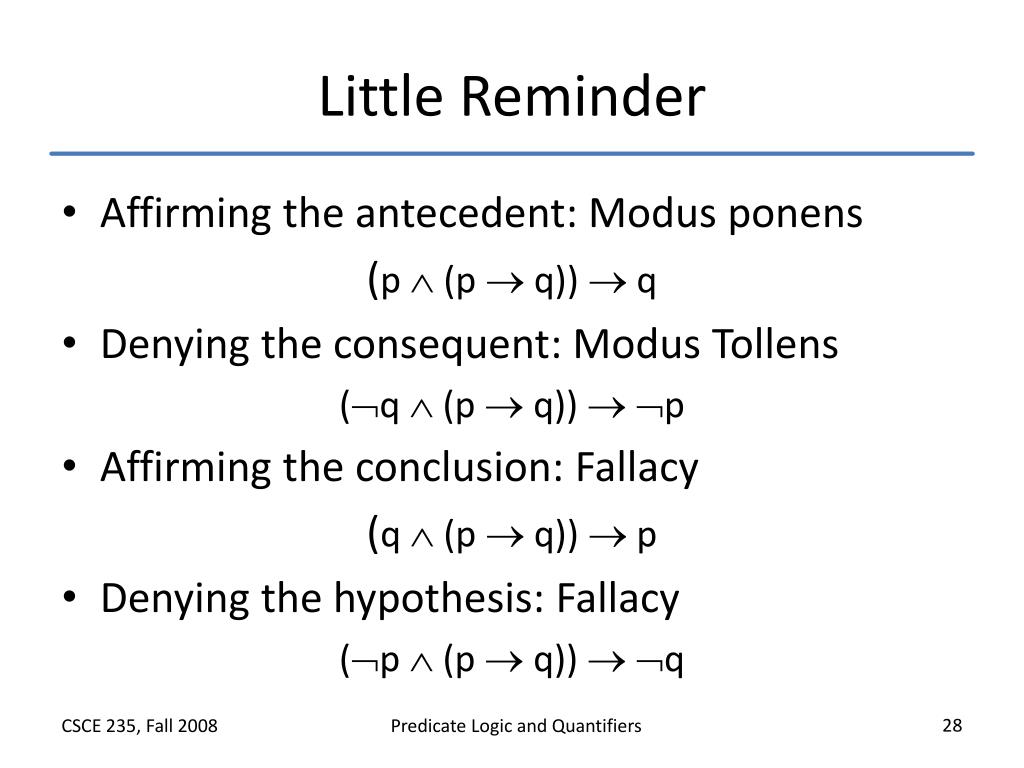 Little Reminder

• Affirming the antecedent: Modus ponens

$(p \wedge (p \rightarrow q)) \rightarrow q$

• Denying the consequent: Modus Tollens

$(\neg q \wedge (p \rightarrow q)) \rightarrow \neg p$

• Affirming the conclusion: Fallacy

$(q \wedge (p \rightarrow q)) \rightarrow p$

• Denying the hypothesis: Fallacy

$(\neg p \wedge (p \rightarrow q)) \rightarrow \neg q$

CSCE 235, Fall 2008

Predicate Logic and Quantifiers

28